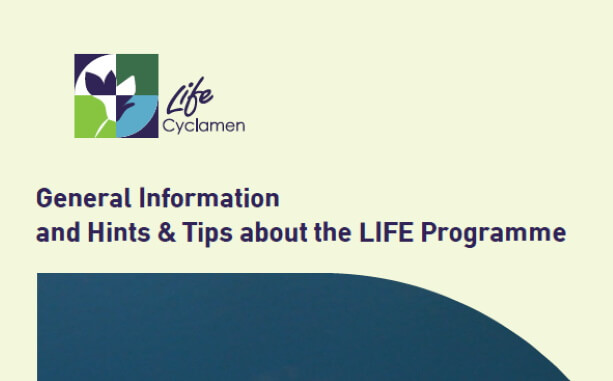 Life
Cyclamen

General Information
and Hints & Tips about the LIFE Programme